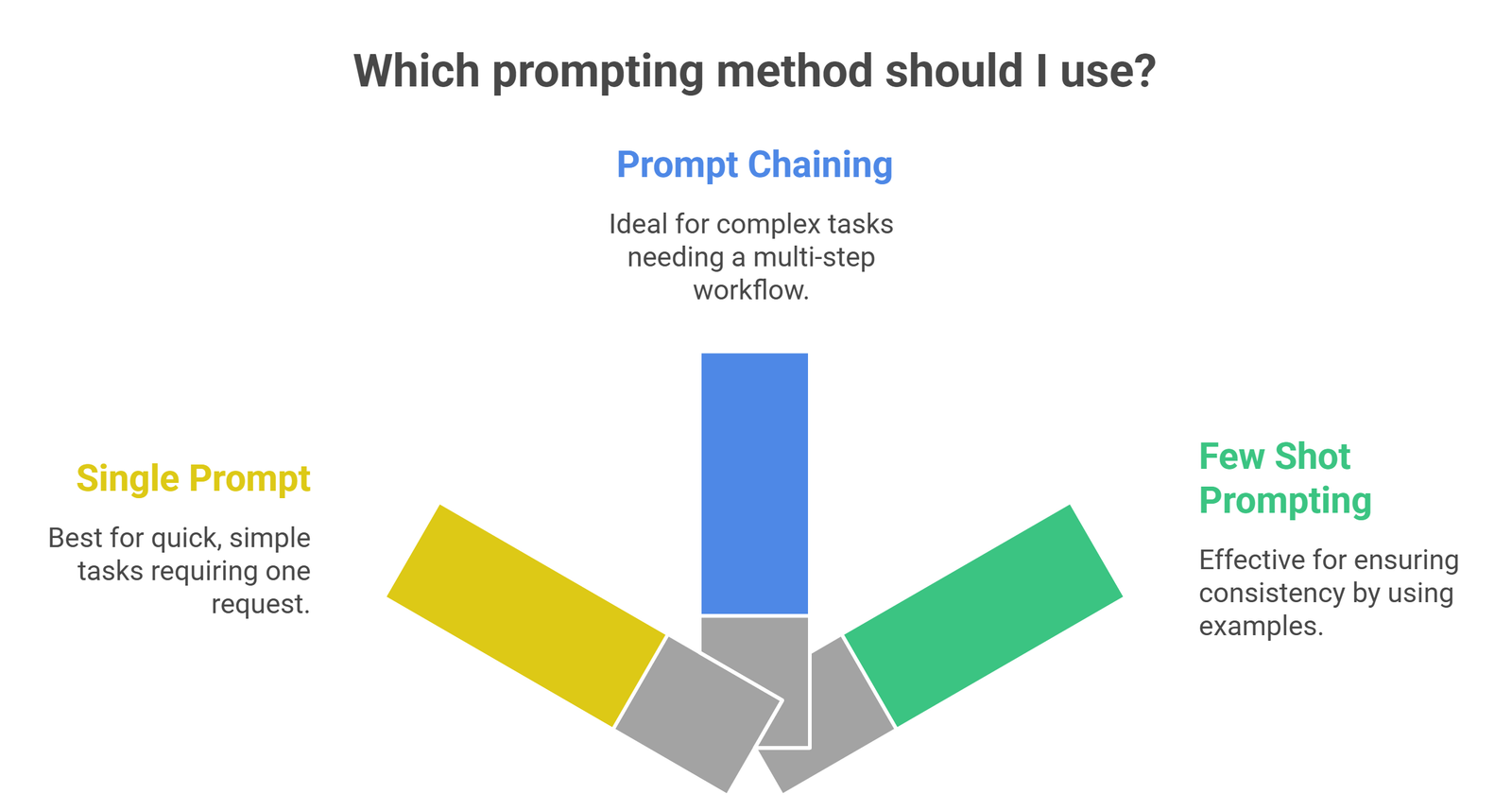 Which prompting method should I use?

Prompt Chaining

Ideal for complex tasks needing a multi-step workflow.

Single Prompt

Best for quick, simple tasks requiring one request.

Few Shot Prompting

Effective for ensuring consistency by using examples.